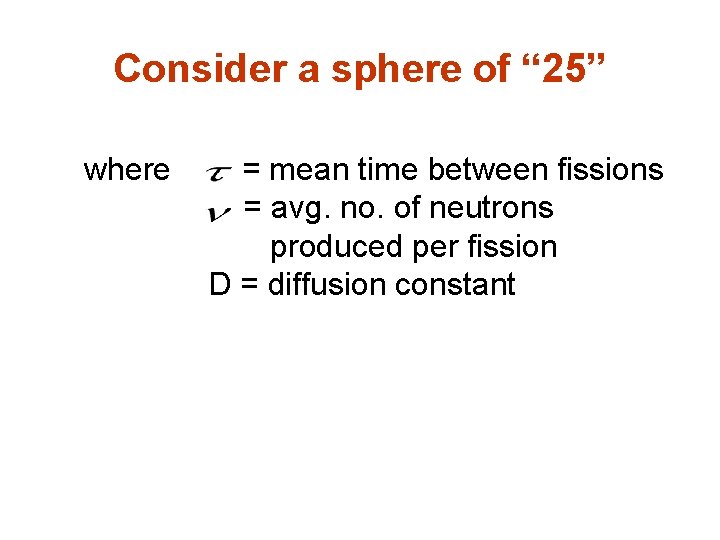 Consider a sphere of “25”

where $\tau$ = mean time between fissions
$\nu$ = avg. no. of neutrons produced per fission
D = diffusion constant